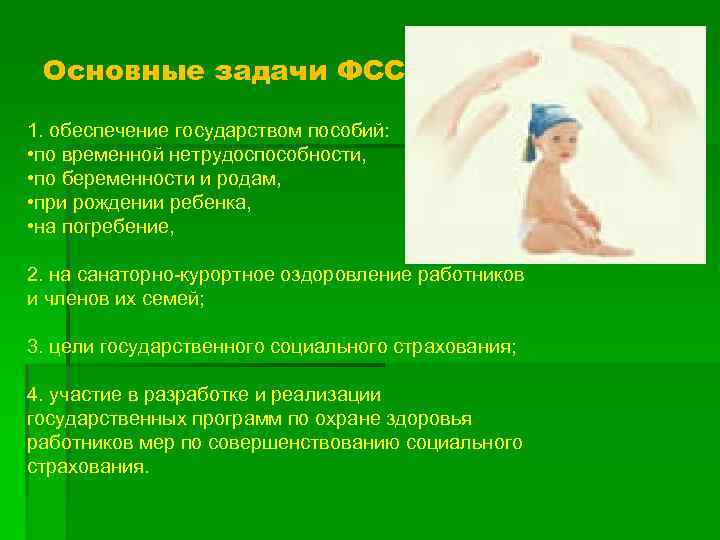 Основные задачи ФСС

1. обеспечение государством пособий:
•по временной нетрудоспособности,
•по беременности и родам,
•при рождении ребенка,
•на погребение,

2. на санаторно-курортное оздоровление работников и членов их семей;

3. цели государственного социального страхования;

4. участие в разработке и реализации государственных программ по охране здоровья работников мер по совершенствованию социального страхования.